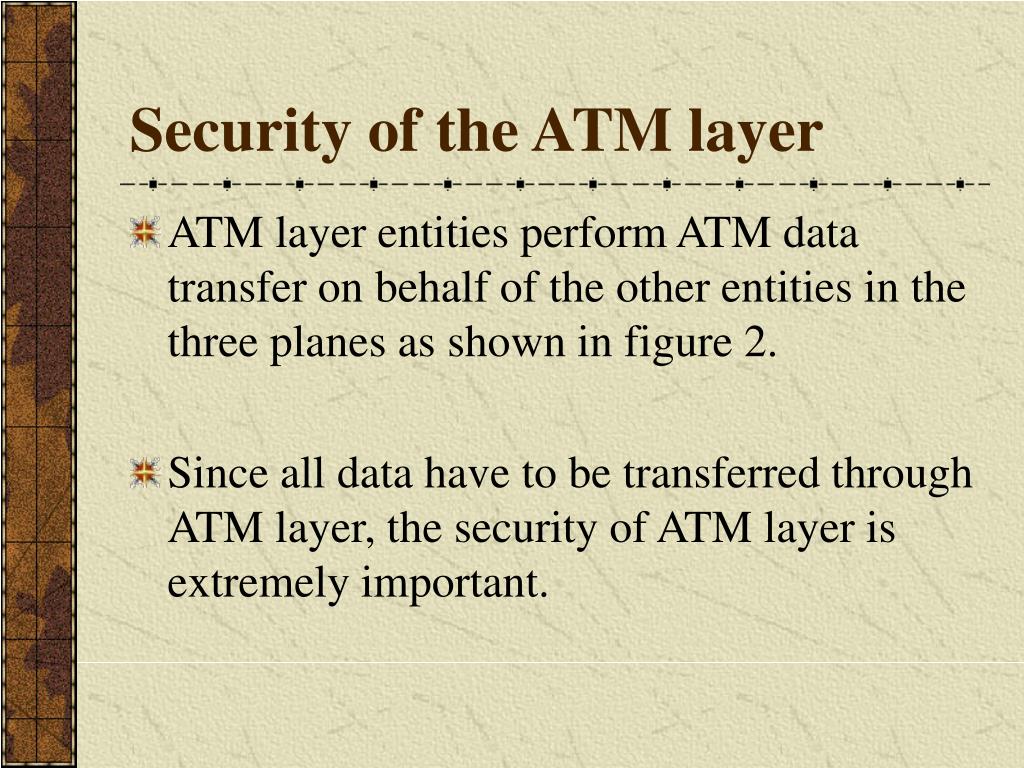 Security of the ATM layer

ATM layer entities perform ATM data transfer on behalf of the other entities in the three planes as shown in figure 2.

Since all data have to be transferred through ATM layer, the security of ATM layer is extremely important.